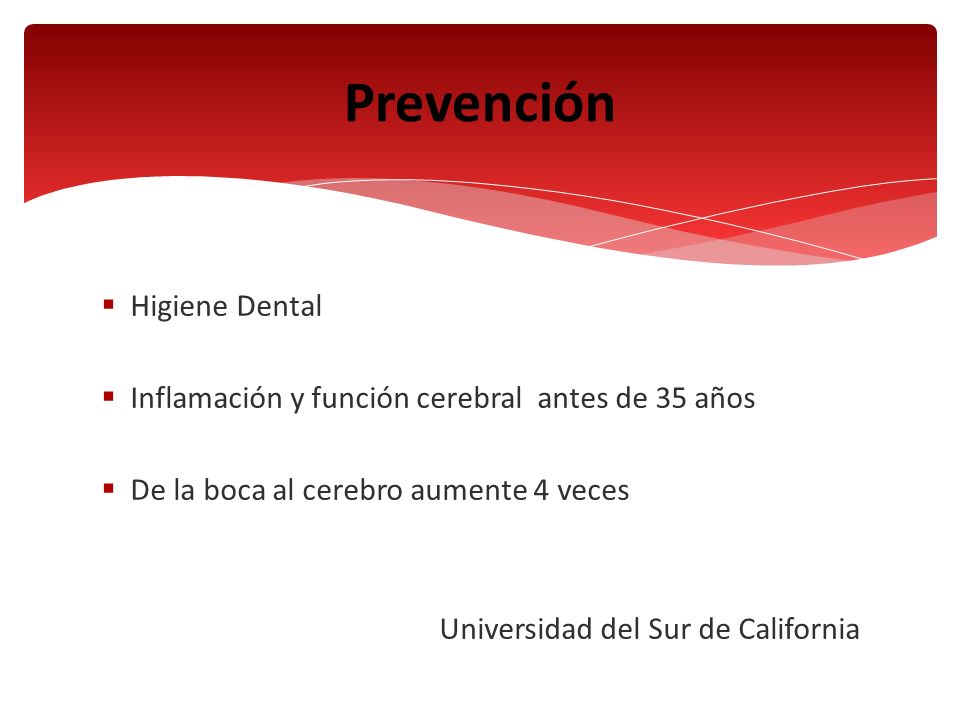 Prevención

▪ Higiene Dental

▪ Inflamación y función cerebral antes de 35 años

▪ De la boca al cerebro aumente 4 veces

Universidad del Sur de California